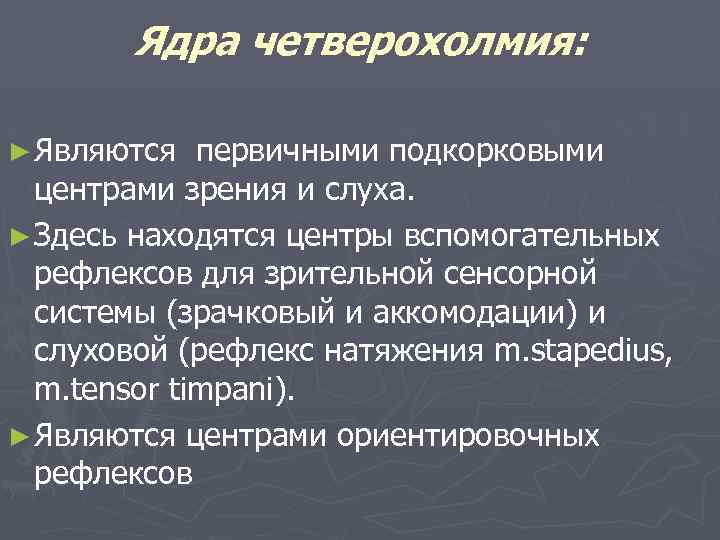 Ядра четверохолмия:

►Являются первичными подкорковыми центрами зрения и слуха.

►Здесь находятся центры вспомогательных рефлексов для зрительной сенсорной системы (зрачковый и аккомодации) и слуховой (рефлекс натяжения m.stapedius, m.tensor timpani).

►Являются центрами ориентировочных рефлексов